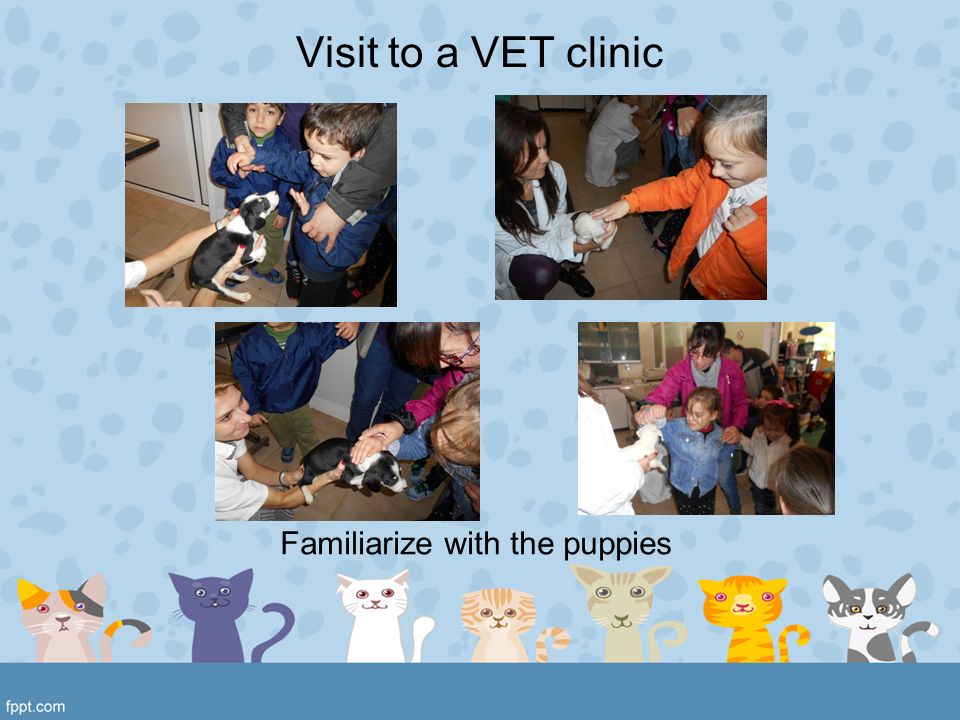 Visit to a VET clinic

Familiarize with the puppies

fppt.com